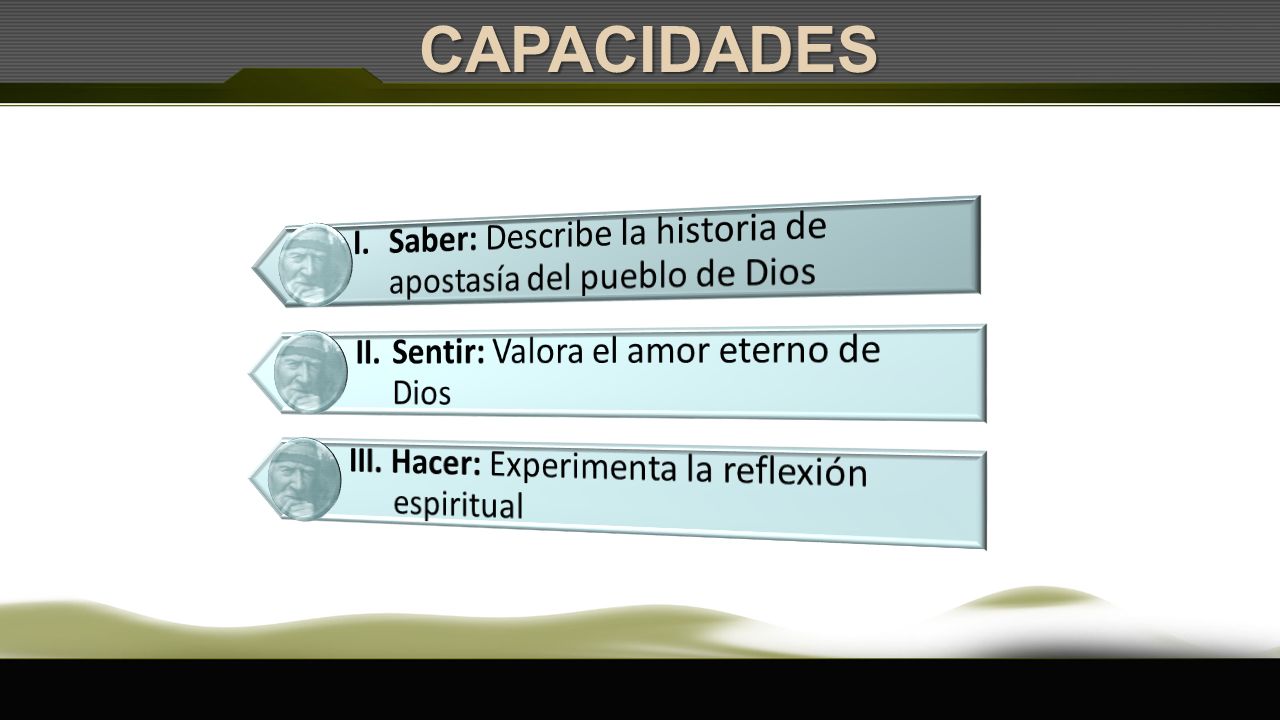 CAPACIDADES

I. Saber: Describe la historia de apostasía del pueblo de Dios

II. Sentir: Valora el amor eterno de Dios

III. Hacer: Experimenta la reflexión espiritual